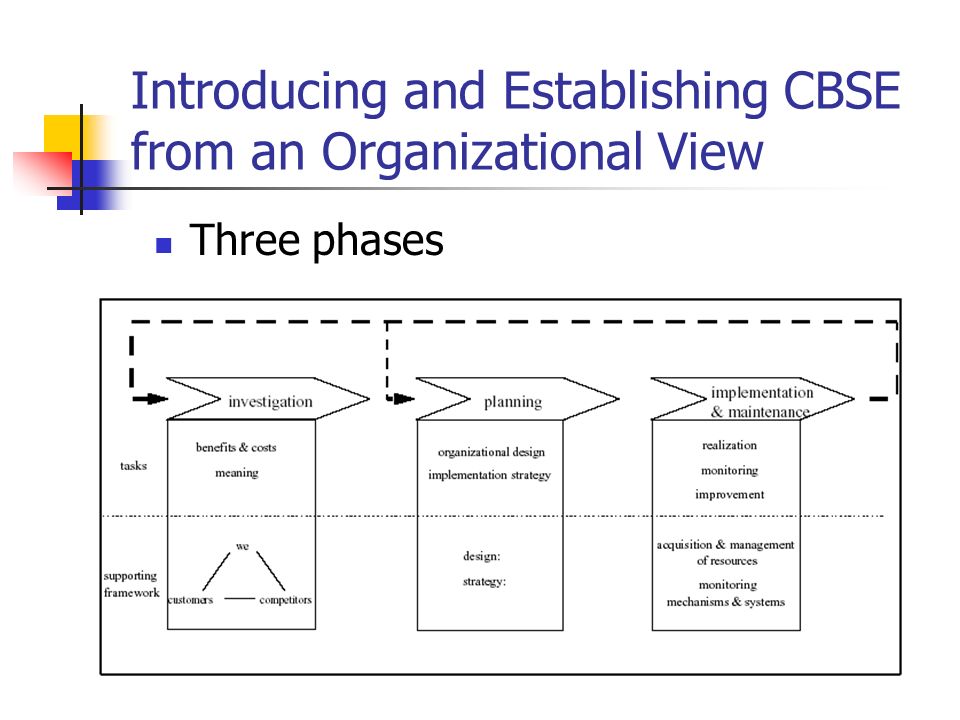 Introducing and Establishing CBSE from an Organizational View

Three phases

investigation

planning

implementation & maintenance

tasks

benefits & costs

meaning

organizational design

implementation strategy

realization

monitoring

improvement

supporting framework

we

customers

competitors

design:

strategy:

acquisition & management of resources

monitoring mechanisms & systems